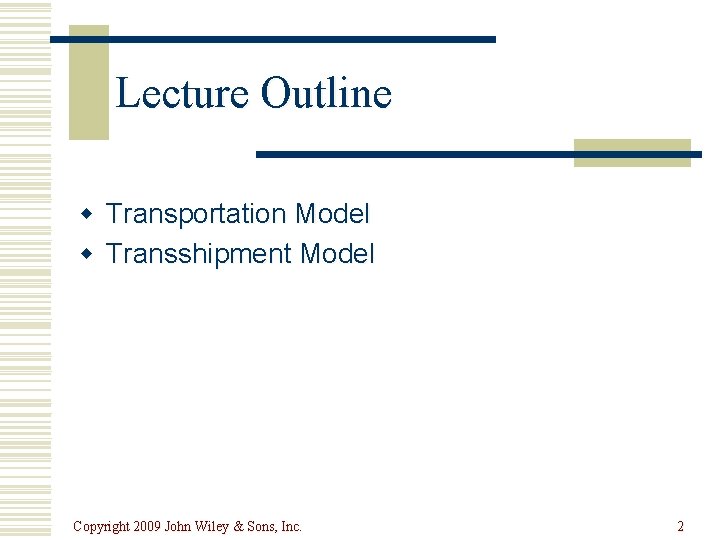 Lecture Outline

- Transportation Model
- Transshipment Model

Copyright 2009 John Wiley & Sons, Inc.

2